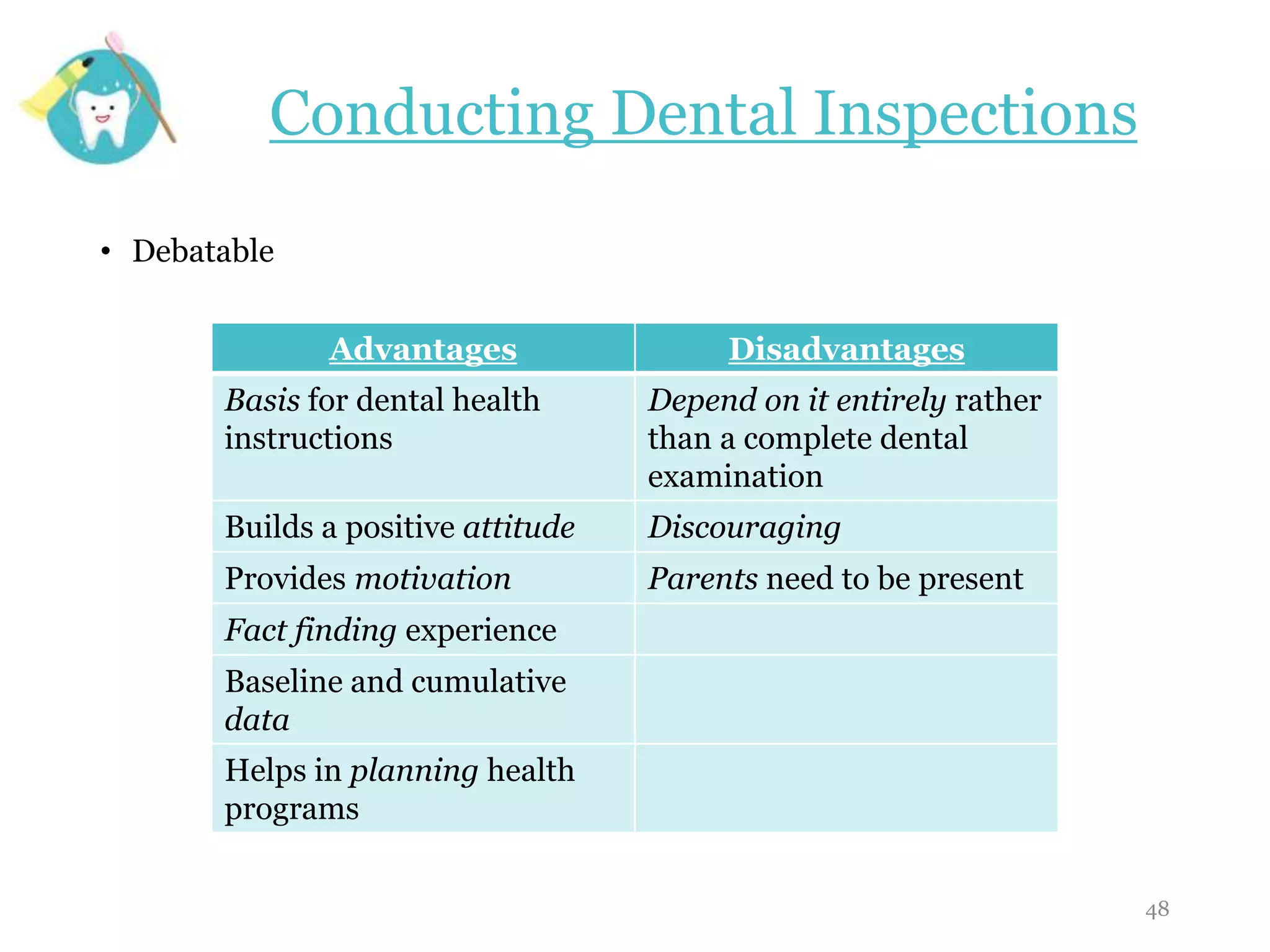 Conducting Dental Inspections

• Debatable

| Advantages | Disadvantages |
|---|---|
| Basis for dental health instructions | Depend on it entirely rather than a complete dental examination |
| Builds a positive attitude | Discouraging |
| Provides motivation | Parents need to be present |
| Fact finding experience | |
| Baseline and cumulative data | |
| Helps in planning health programs | |

48